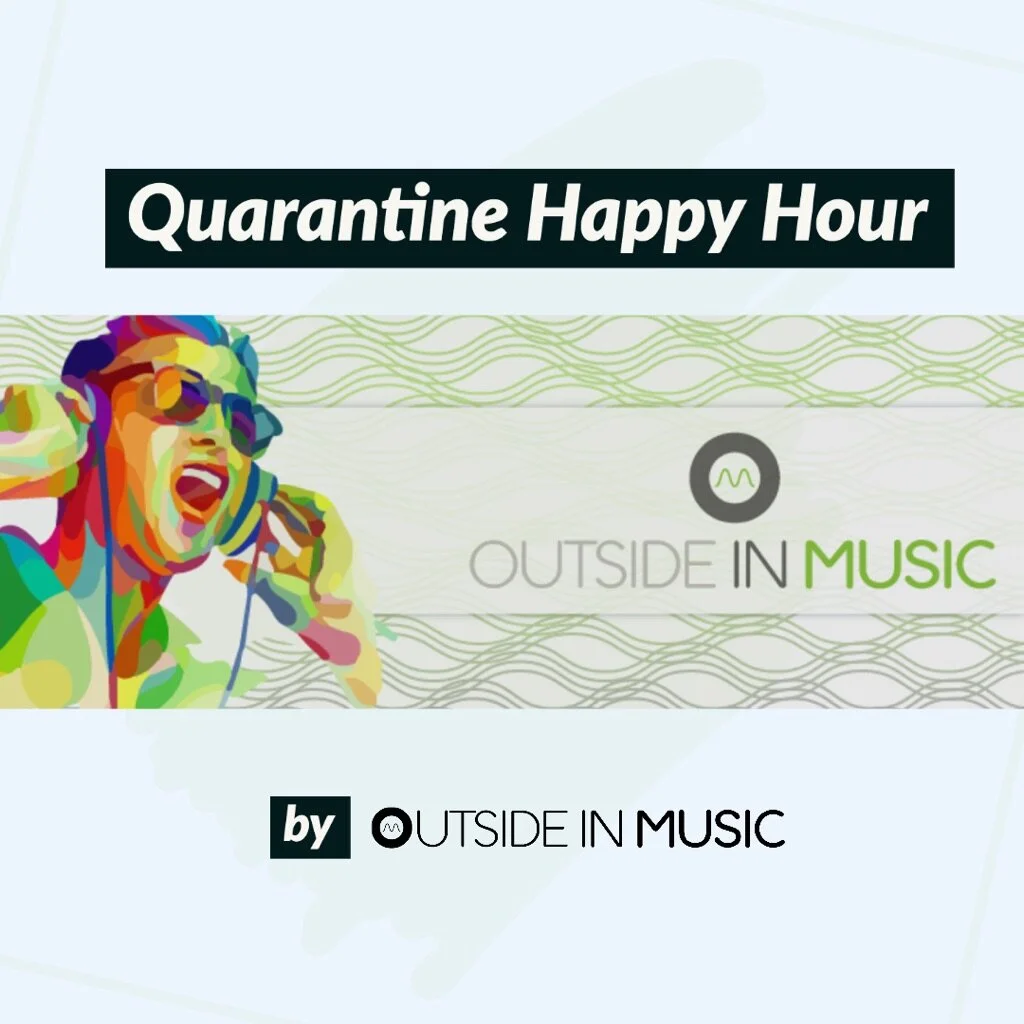 Quarantine Happy Hour

OUTSIDE IN MUSIC

by OUTSIDE IN MUSIC